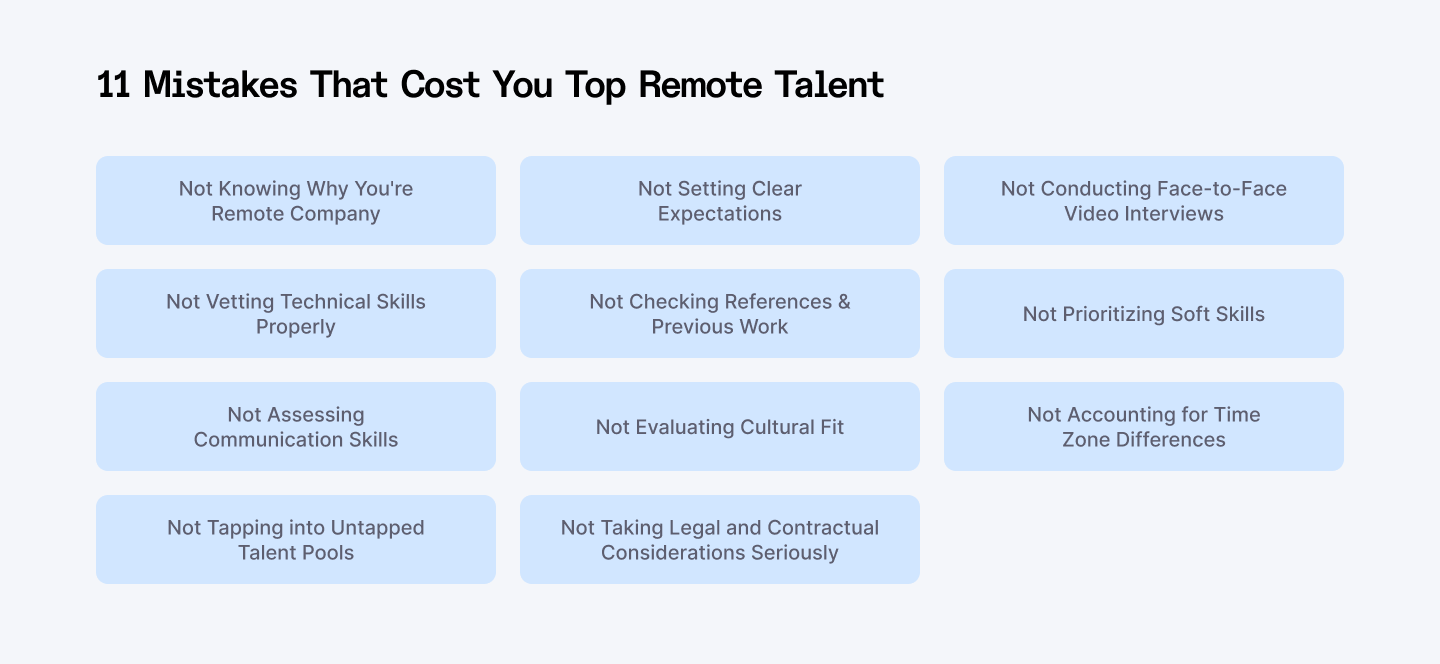 11 Mistakes That Cost You Top Remote Talent

Not Knowing Why You're Remote Company

Not Setting Clear Expectations

Not Conducting Face-to-Face Video Interviews

Not Vetting Technical Skills Properly

Not Checking References & Previous Work

Not Prioritizing Soft Skills

Not Assessing Communication Skills

Not Evaluating Cultural Fit

Not Accounting for Time Zone Differences

Not Tapping into Untapped Talent Pools

Not Taking Legal and Contractual Considerations Seriously